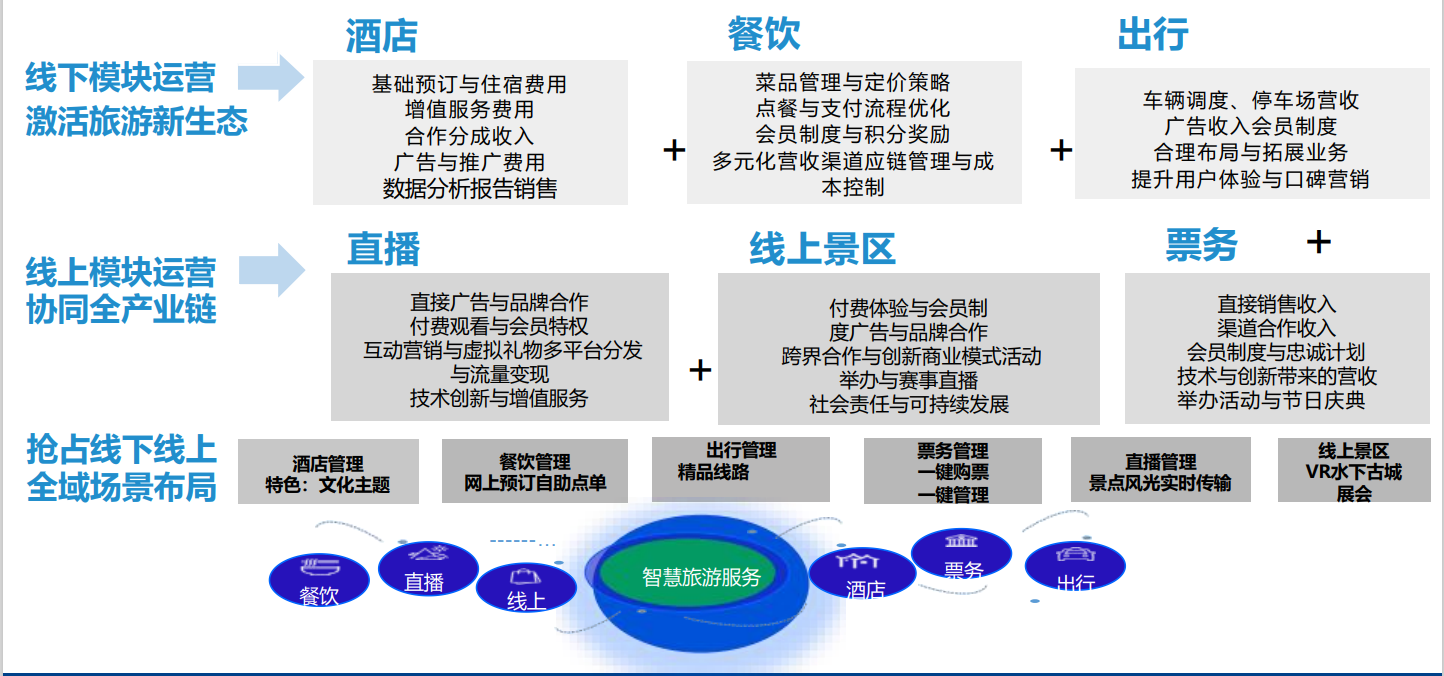 线下模块运营
激活旅游新生态

酒店

基础预订与住宿费用
增值服务费用
合作分成收入
广告与推广费用
数据分析报告销售

+

餐饮

菜品管理与定价策略
点餐与支付流程优化
会员制度与积分奖励
多元化营收渠道应链管理与成本控制

+

出行

车辆调度、停车场营收
广告收入会员制度
合理布局与拓展业务
提升用户体验与口碑营销

线上模块运营
协同全产业链

直播

直接广告与品牌合作
付费观看与会员特权
互动营销与虚拟礼物多平台分发与流量变现
技术创新与增值服务

+

线上景区

付费体验与会员制
度广告与品牌合作
跨界合作与创新商业模式活动
举办与赛事直播
社会责任与可持续发展

票务

+

直接销售收入
渠道合作收入
会员制度与忠诚计划
技术与创新带来的营收
举办活动与节日庆典

抢占线下线上
全域场景布局

酒店管理
特色：文化主题

餐饮管理
网上预订自助点单

出行管理
精品线路

票务管理
一键购票
一键管理

直播管理
景点风光实时传输

线上景区
VR水下古城
展会

餐饮
直播
线上
智慧旅游服务
酒店
票务
出行